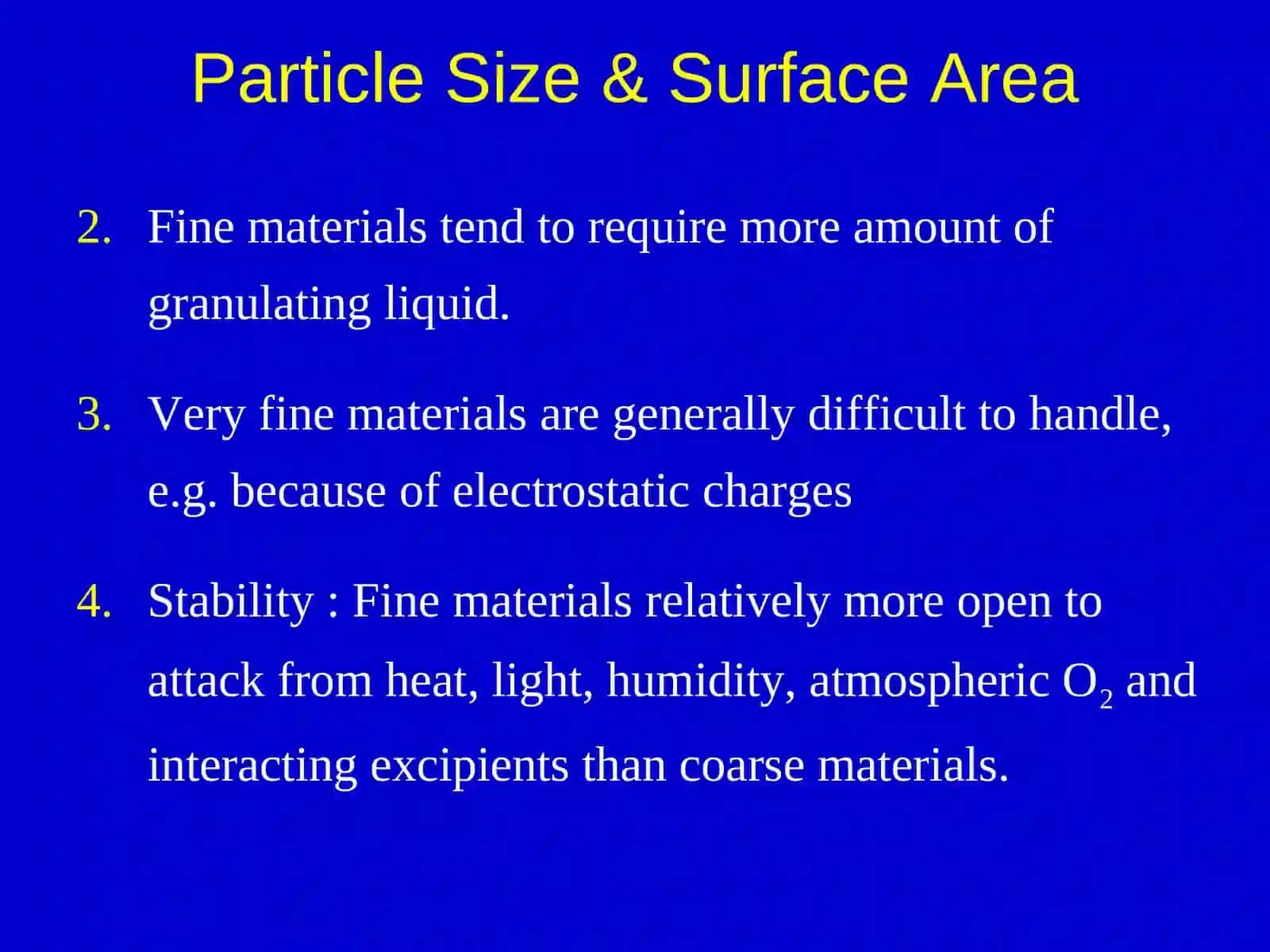 Particle Size & Surface Area

2. Fine materials tend to require more amount of granulating liquid.

3. Very fine materials are generally difficult to handle, e.g. because of electrostatic charges

4. Stability : Fine materials relatively more open to attack from heat, light, humidity, atmospheric $O_2$ and interacting excipients than coarse materials.